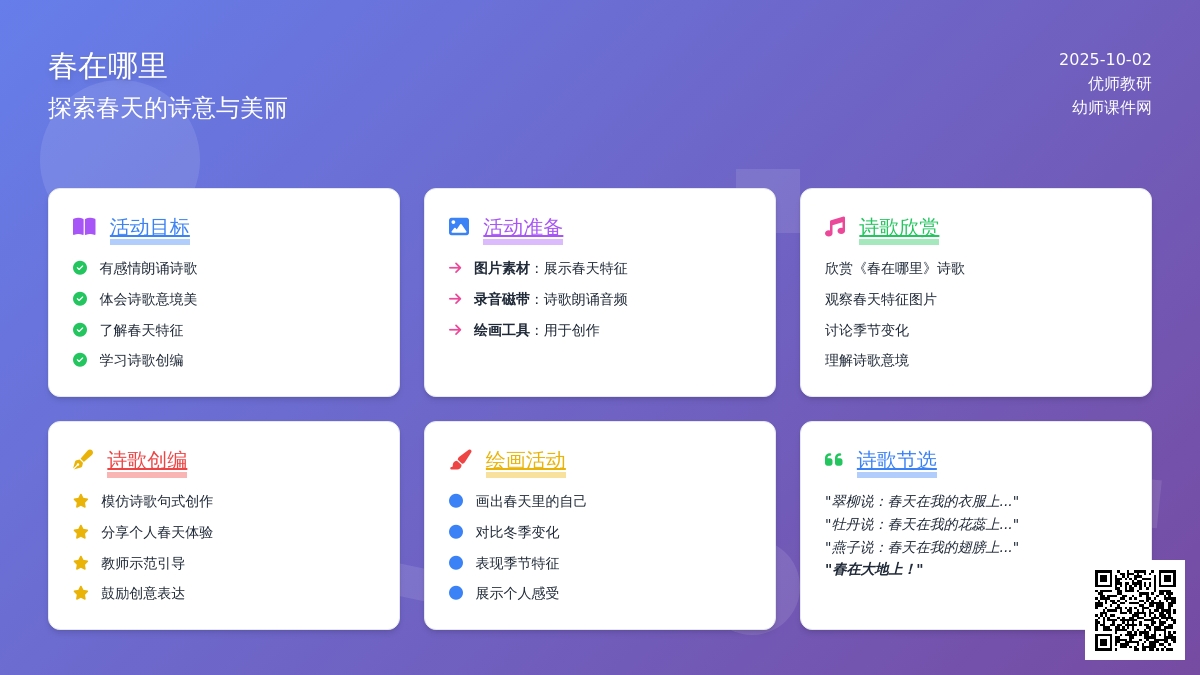 春在哪里
探索春天的诗意与美丽

2025-10-02
优师教研
幼师课件网

活动目标
有感情朗诵诗歌
体会诗歌意境美
了解春天特征
学习诗歌创编

活动准备
图片素材：展示春天特征
录音磁带：诗歌朗诵音频
绘画工具：用于创作

诗歌欣赏
欣赏《春在哪里》诗歌
观察春天特征图片
讨论季节变化
理解诗歌意境

诗歌创编
模仿诗歌句式创作
分享个人春天体验
教师示范引导
鼓励创意表达

绘画活动
画出春天里的自己
对比冬季变化
表现季节特征
展示个人感受

诗歌节选
"翠柳说：春天在我的衣服上..."
"牡丹说：春天在我的花蕊上..."
"燕子说：春天在我的翅膀上..."
"春在大地上！"